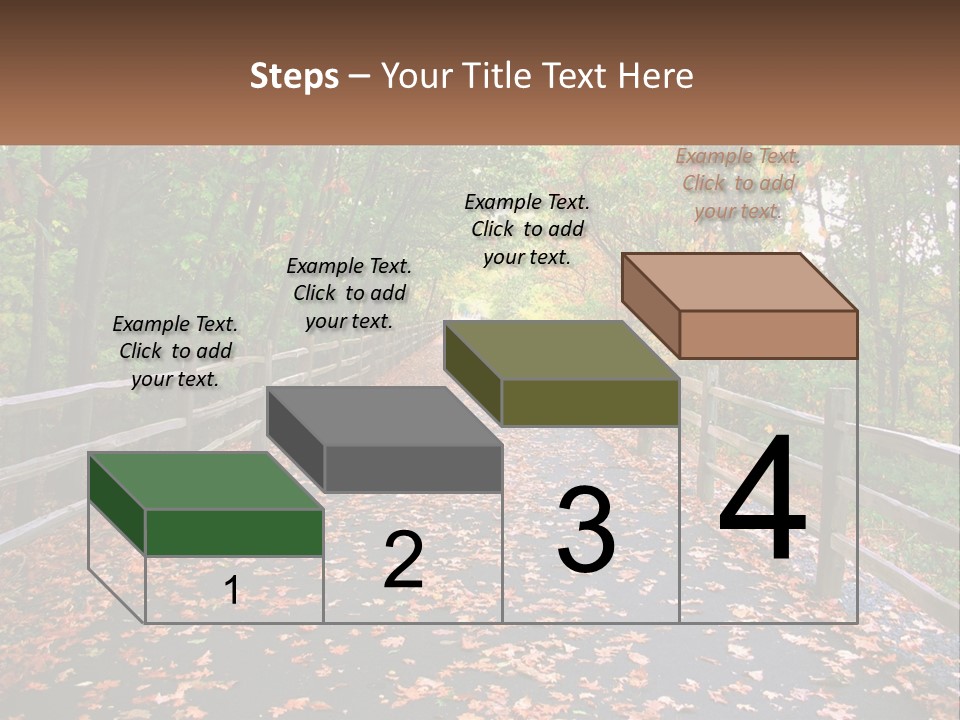 Steps – Your Title Text Here

Example Text. Click to add your text.

Example Text. Click to add your text.

Example Text. Click to add your text.

Example Text. Click to add your text.

1

2

3

4